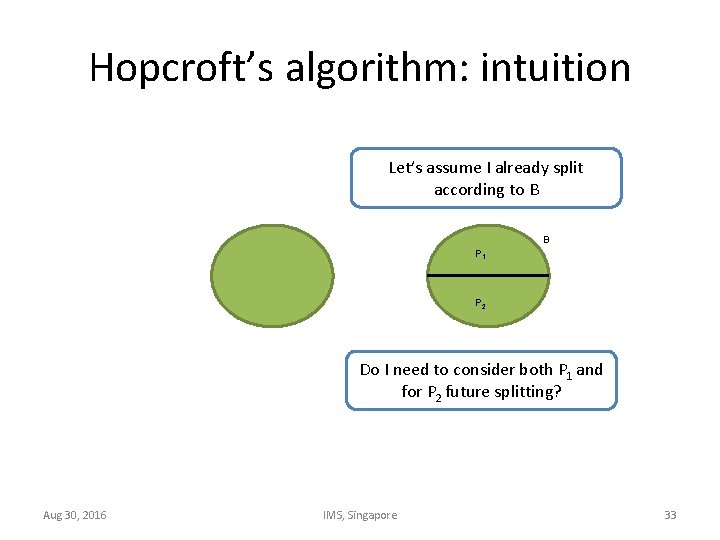 Hopcroft's algorithm: intuition

Let's assume I already split according to B

B

$P_1$

$P_2$

Do I need to consider both $P_1$ and for $P_2$ future splitting?

Aug 30, 2016

IMS, Singapore

33